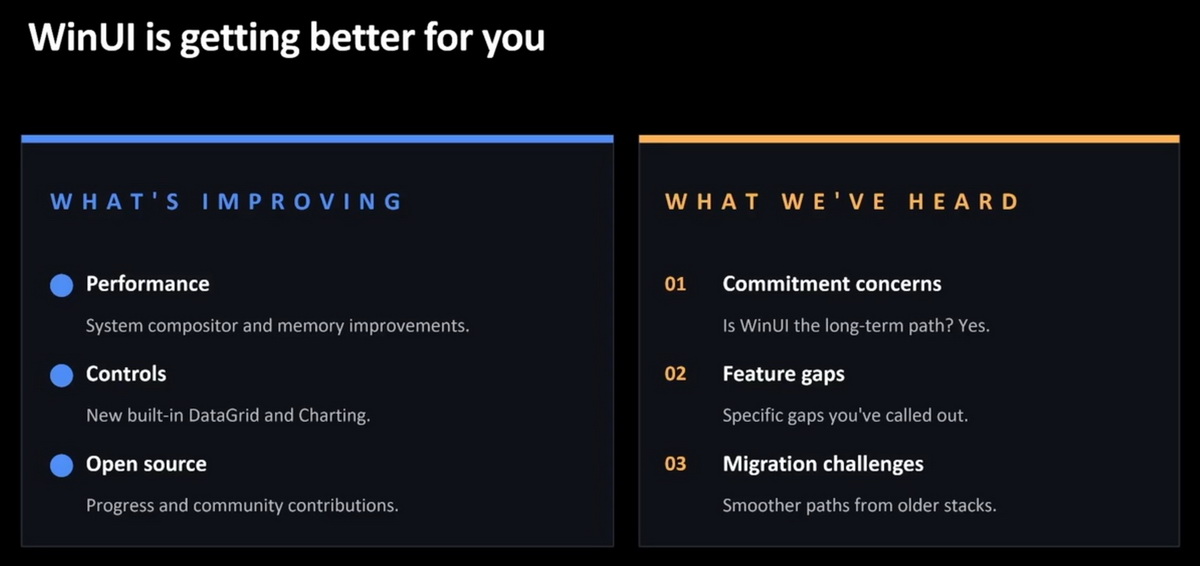 WinUI is getting better for you

WHAT'S IMPROVING

• Performance

System compositor and memory improvements.

• Controls

New built-in DataGrid and Charting.

• Open source

Progress and community contributions.

WHAT WE'VE HEARD

01 Commitment concerns

Is WinUI the long-term path? Yes.

02 Feature gaps

Specific gaps you've called out.

03 Migration challenges

Smoother paths from older stacks.